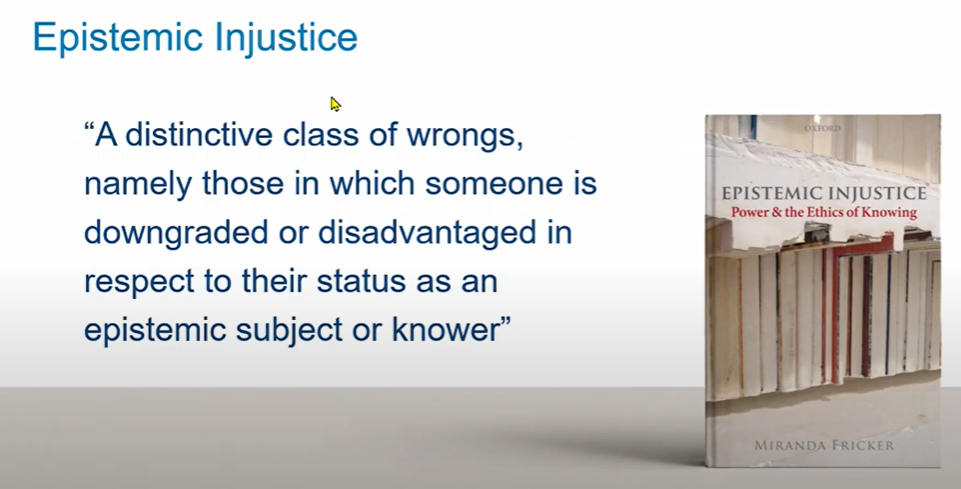 Epistemic Injustice

“A distinctive class of wrongs, namely those in which someone is downgraded or disadvantaged in respect to their status as an epistemic subject or knower”

OXFORD

EPISTEMIC INJUSTICE
Power & the Ethics of Knowing

MIRANDA FRICKER